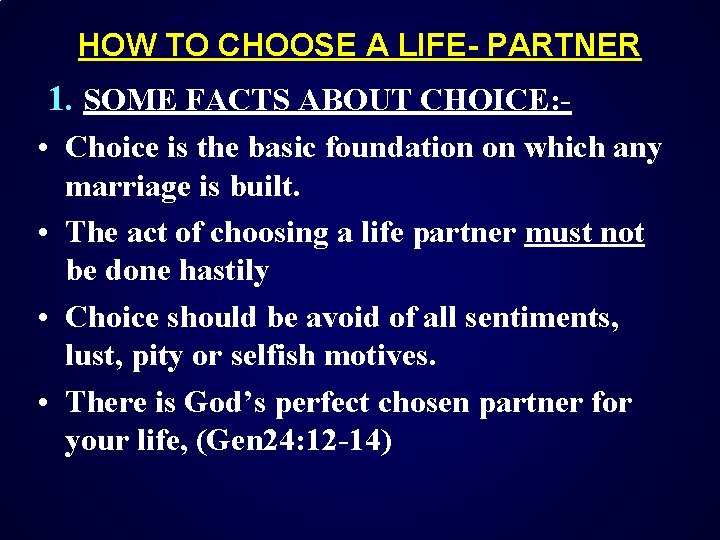 HOW TO CHOOSE A LIFE- PARTNER

1. SOME FACTS ABOUT CHOICE:-

• Choice is the basic foundation on which any marriage is built.

• The act of choosing a life partner must not be done hastily

• Choice should be avoid of all sentiments, lust, pity or selfish motives.

• There is God's perfect chosen partner for your life, (Gen24:12-14)